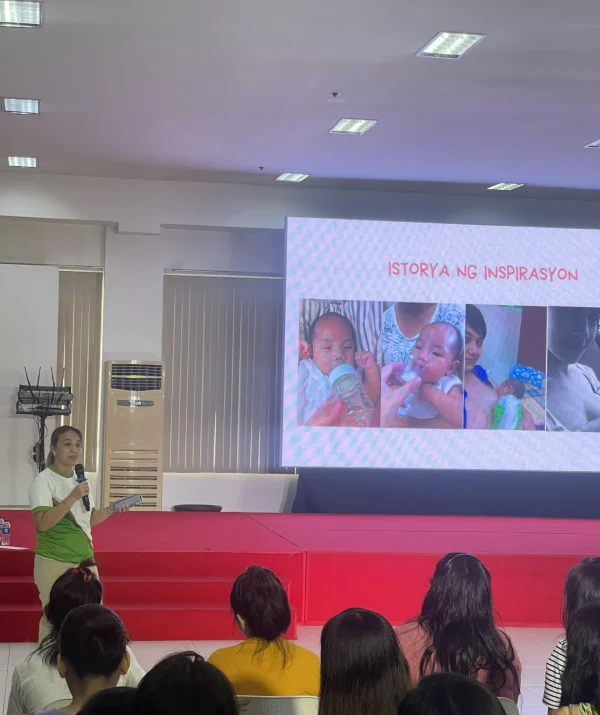 ISTORYA NG INSPIRASYON